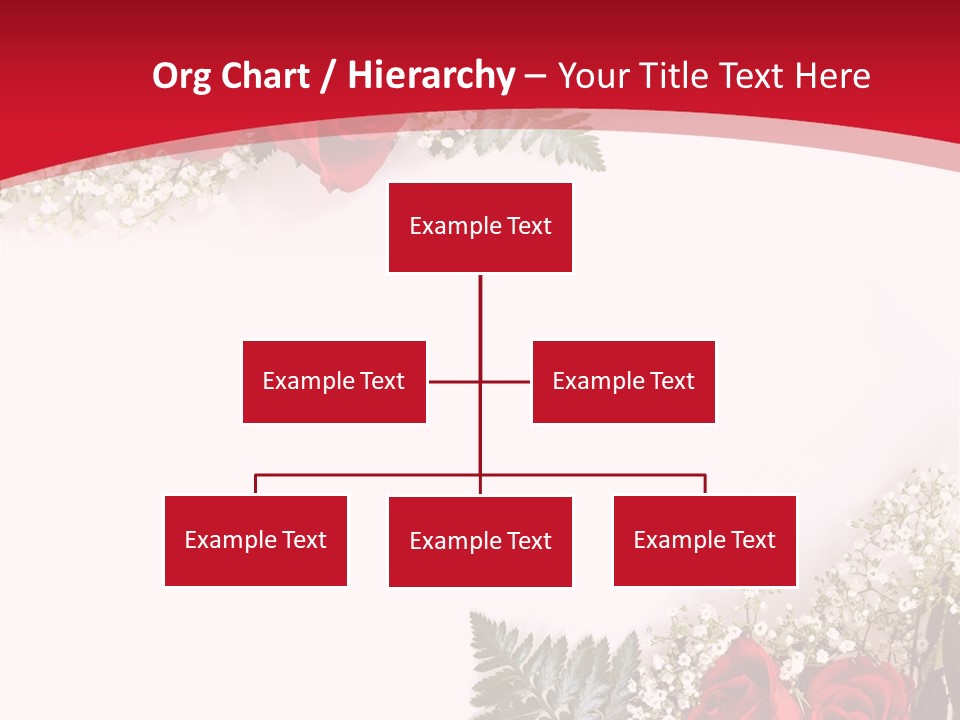 Org Chart / Hierarchy – Your Title Text Here

Example Text

Example Text

Example Text

Example Text

Example Text

Example Text